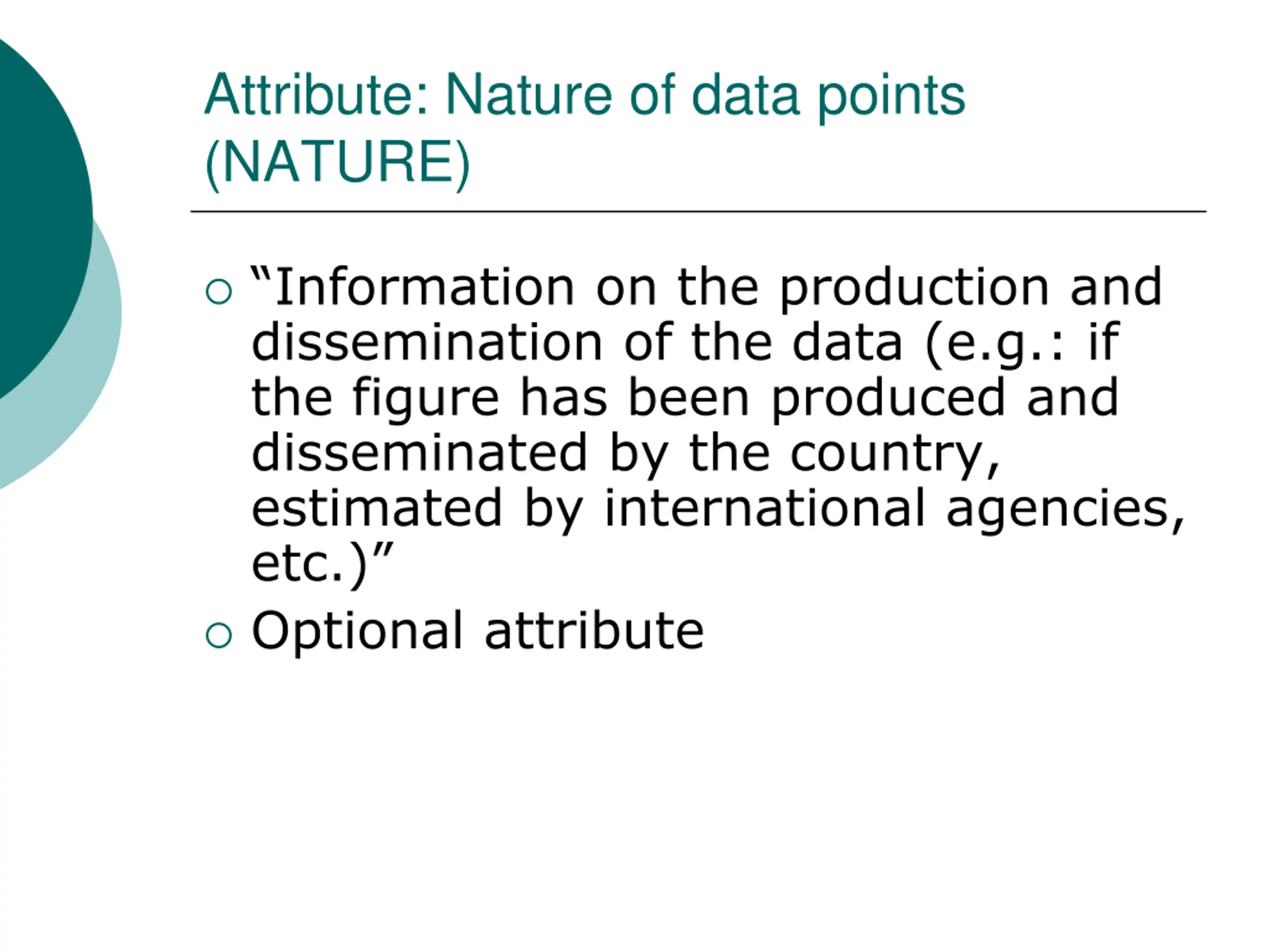 Attribute: Nature of data points (NATURE)

○ “Information on the production and dissemination of the data (e.g.: if the figure has been produced and disseminated by the country, estimated by international agencies, etc.)”
○ Optional attribute